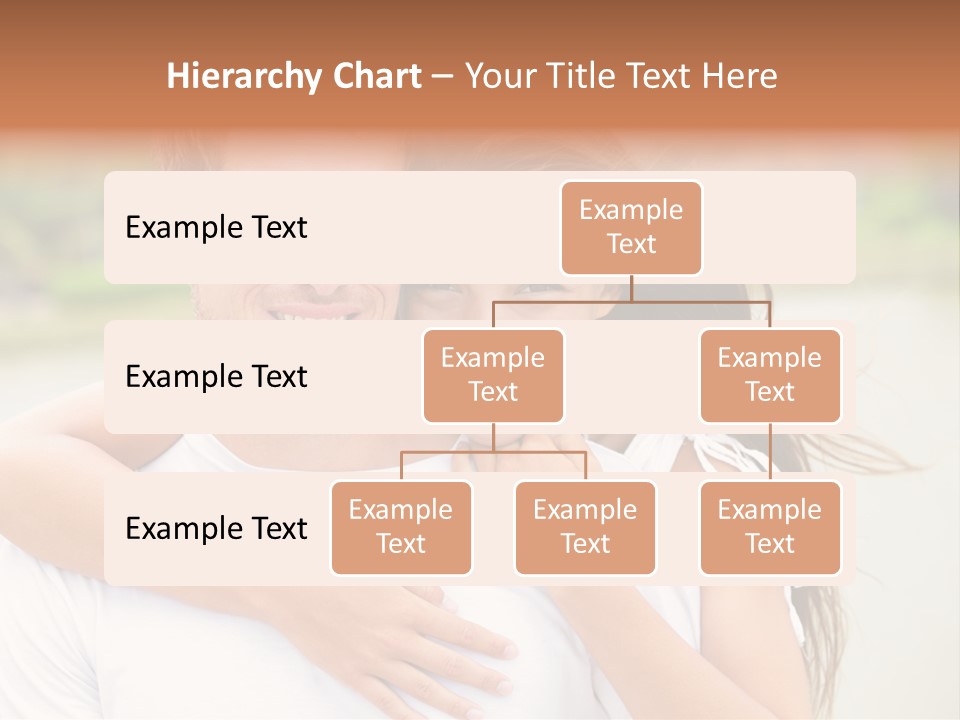 Hierarchy Chart – Your Title Text Here

Example Text

Example Text

Example Text

Example Text

Example Text

Example Text

Example Text

Example Text

Example Text